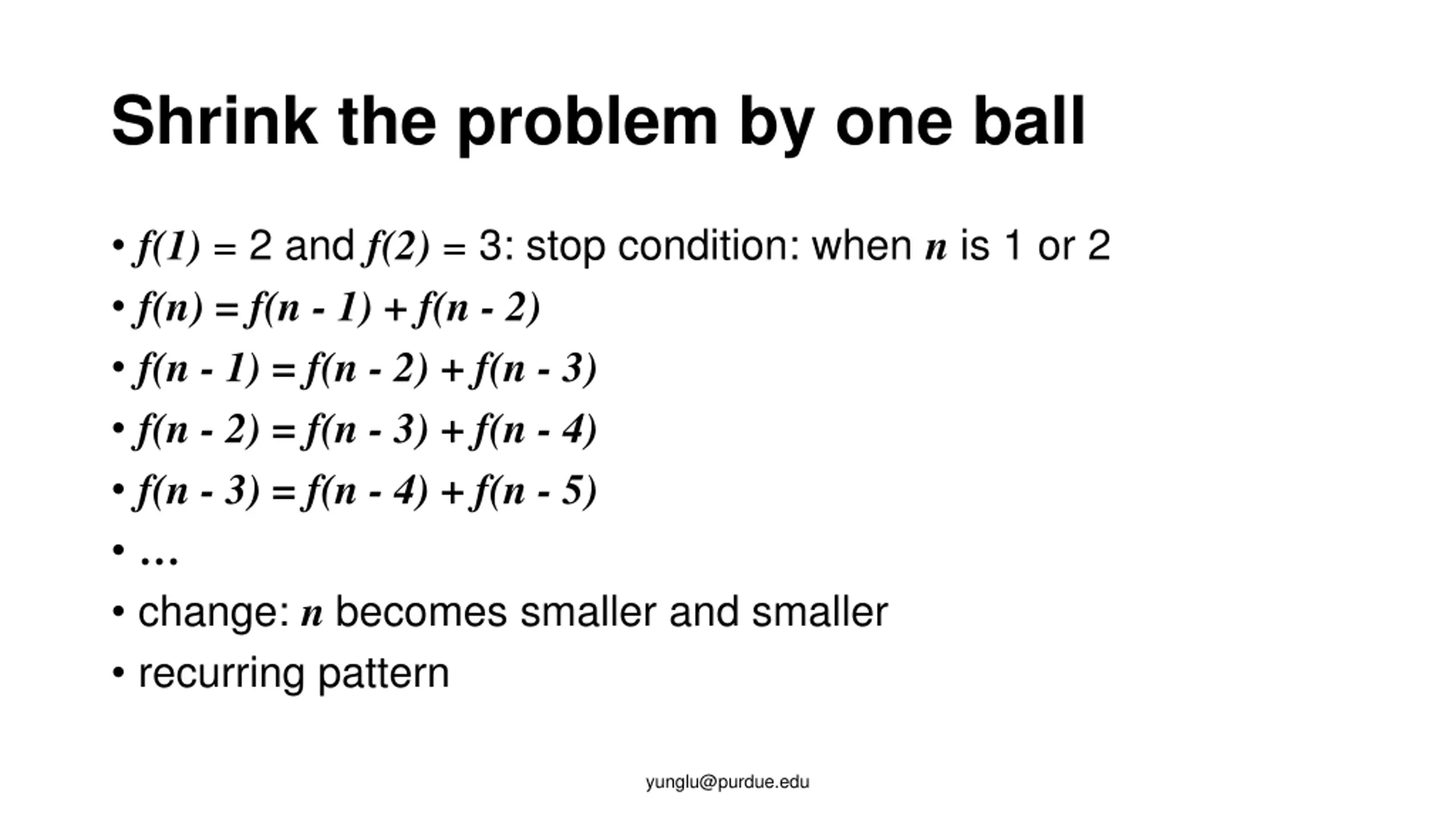 Shrink the problem by one ball

• $f(1) = 2$ and $f(2) = 3$: stop condition: when $n$ is 1 or 2

• $f(n) = f(n - 1) + f(n - 2)$

• $f(n - 1) = f(n - 2) + f(n - 3)$

• $f(n - 2) = f(n - 3) + f(n - 4)$

• $f(n - 3) = f(n - 4) + f(n - 5)$

• …

• change: $n$ becomes smaller and smaller

• recurring pattern

yunglu@purdue.edu